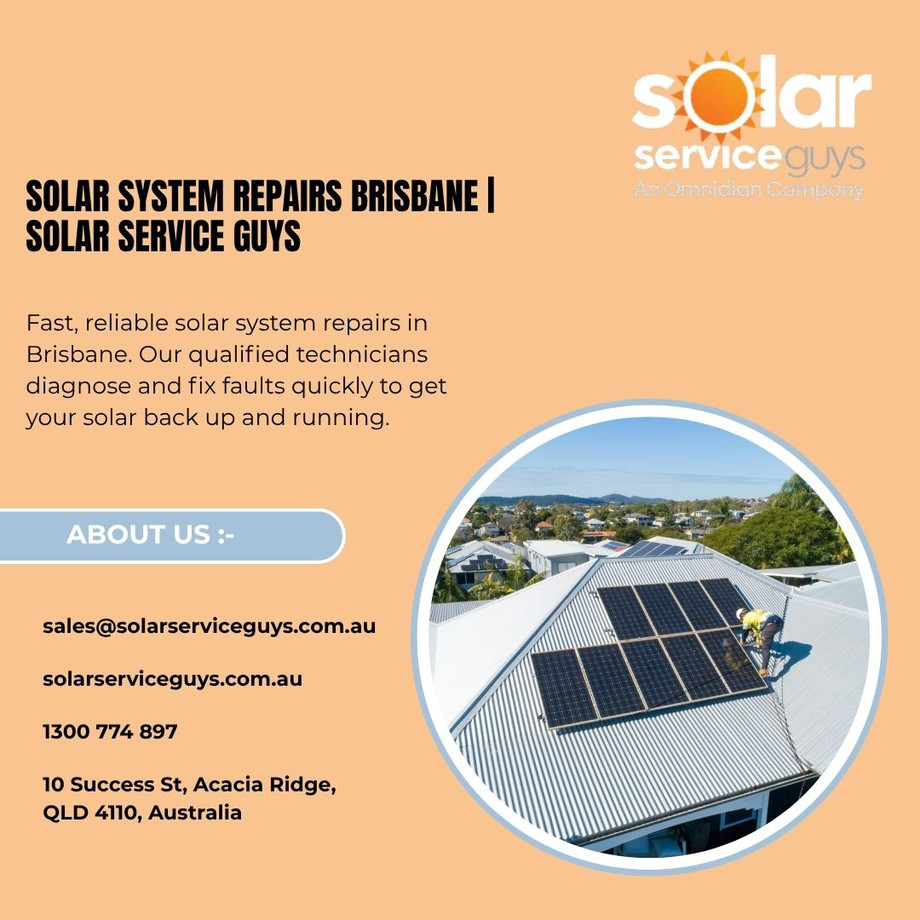 solar
serviceguys
An Omnidian Company

SOLAR SYSTEM REPAIRS BRISBANE | SOLAR SERVICE GUYS

Fast, reliable solar system repairs in Brisbane. Our qualified technicians diagnose and fix faults quickly to get your solar back up and running.

ABOUT US :-

sales@solarserviceguys.com.au

solarserviceguys.com.au

1300 774 897

10 Success St, Acacia Ridge, QLD 4110, Australia